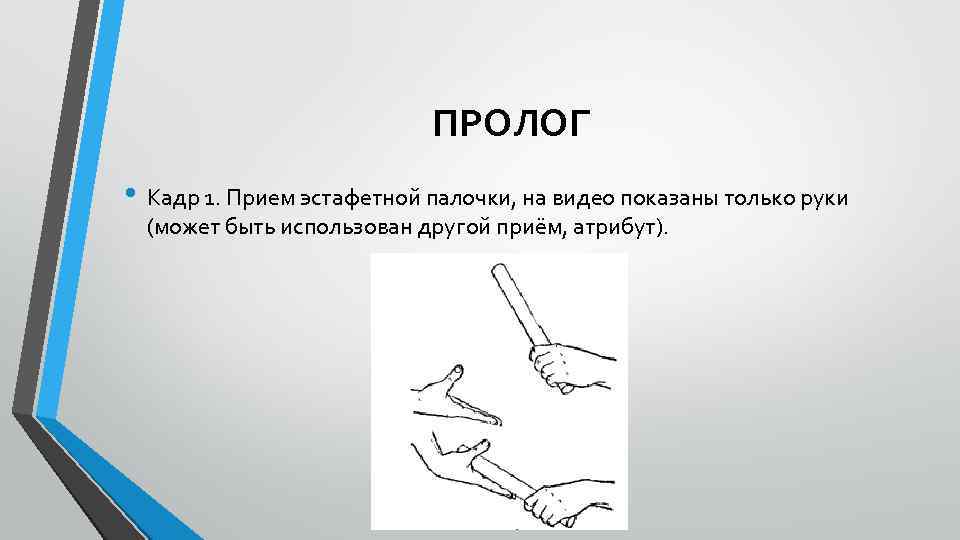 ПРОЛОГ

• Кадр 1. Прием эстафетной палочки, на видео показаны только руки (может быть использован другой приём, атрибут).